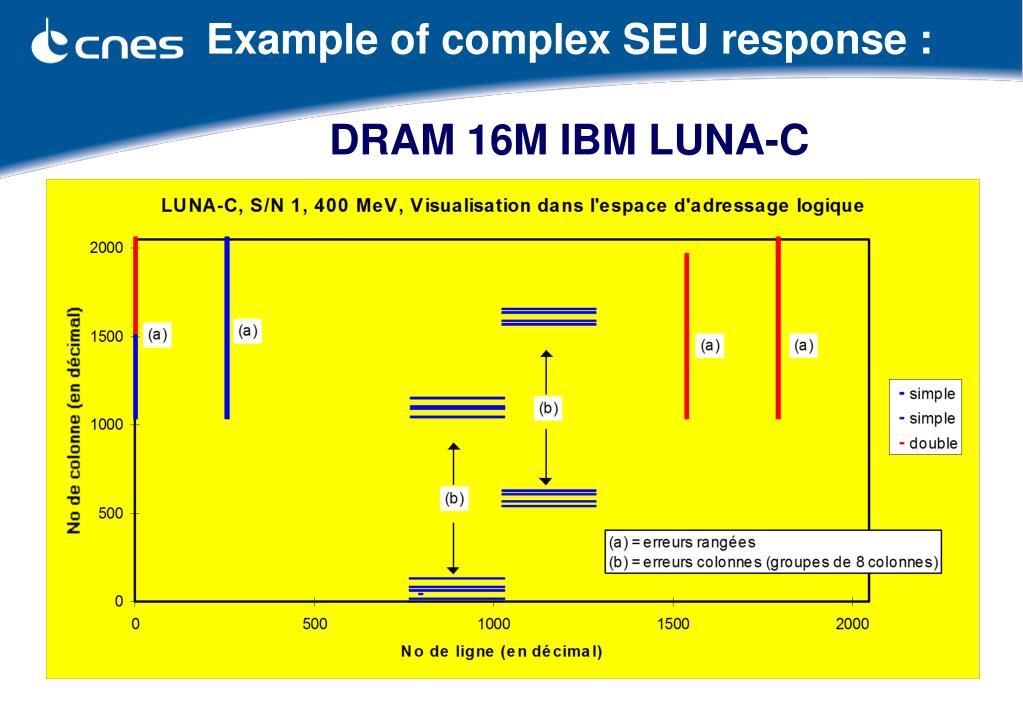 cnes Example of complex SEU response :

DRAM 16M IBM LUNA-C

LUNA-C, S/N 1, 400 MeV, Visualisation dans l'espace d'adressage logique

No de colonne (en décimal)

2000
1500
1000
500
0

(a)
(a)
(a)
(a)
(b)
(b)

- simple
- simple
- double

(a) = erreurs rangées
(b) = erreurs colonnes (groupes de 8 colonnes)

0
500
1000
1500
2000

No de ligne (en décimal)